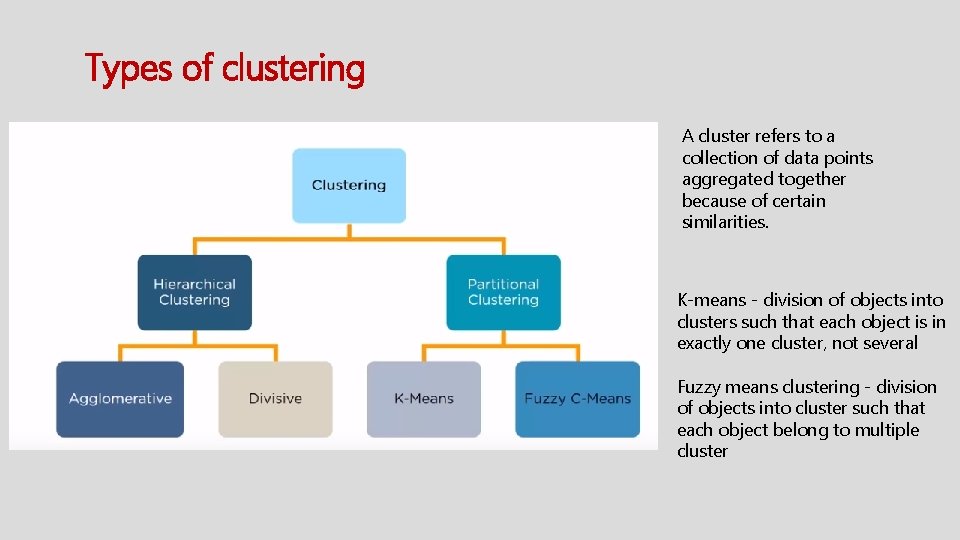 Types of clustering

Clustering

Hierarchical Clustering

Partitional Clustering

Agglomerative

Divisive

K-Means

Fuzzy C-Means

A cluster refers to a collection of data points aggregated together because of certain similarities.

K-means - division of objects into clusters such that each object is in exactly one cluster, not several

Fuzzy means clustering - division of objects into cluster such that each object belong to multiple cluster